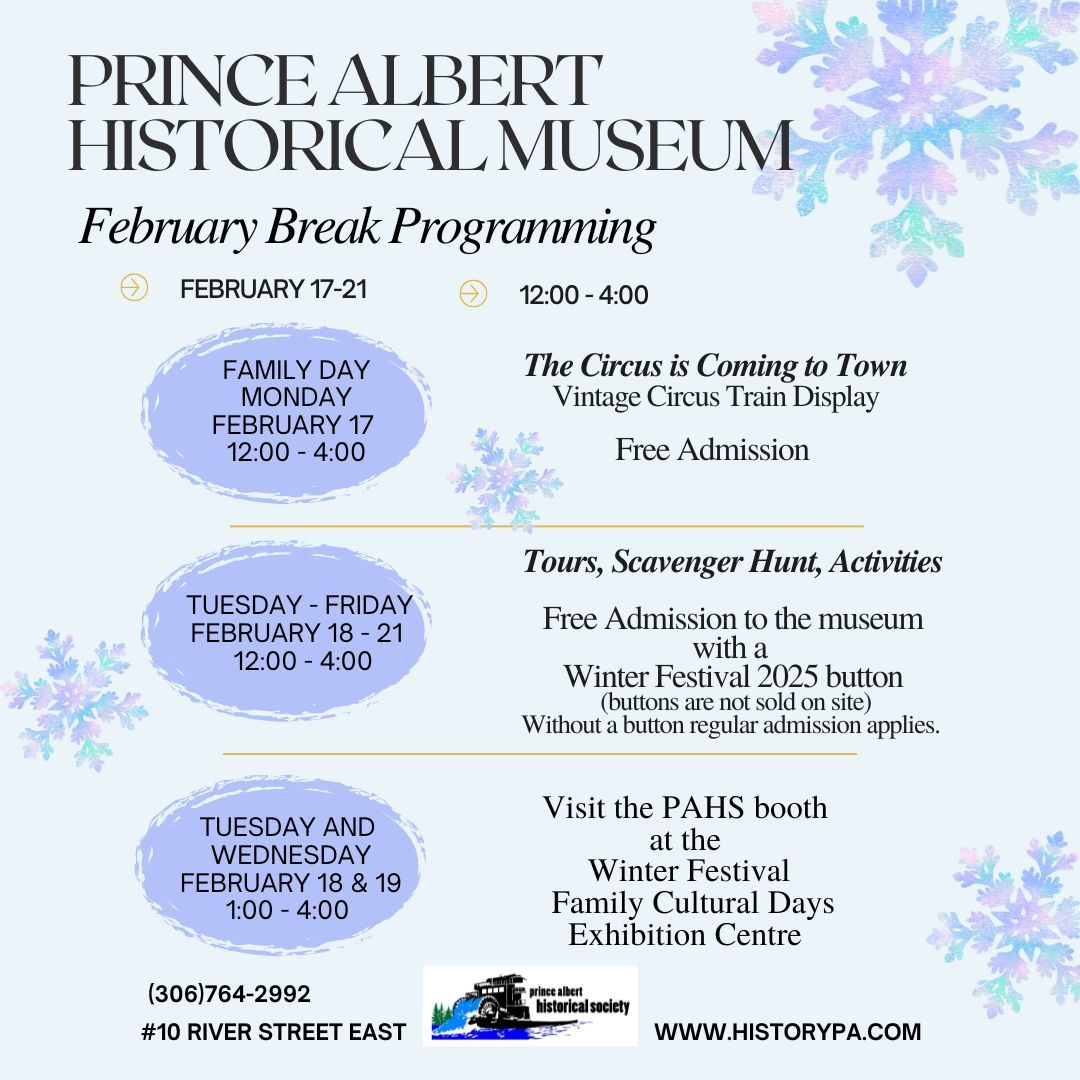 PRINCE ALBERT HISTORICAL MUSEUM

February Break Programming

FEBRUARY 17-21

12:00 - 4:00

FAMILY DAY MONDAY FEBRUARY 17 12:00 - 4:00

The Circus is Coming to Town
Vintage Circus Train Display

Free Admission

TUESDAY - FRIDAY FEBRUARY 18 - 21 12:00 - 4:00

Tours, Scavenger Hunt, Activities

Free Admission to the museum with a Winter Festival 2025 button
(buttons are not sold on site)
Without a button regular admission applies.

TUESDAY AND WEDNESDAY FEBRUARY 18 & 19 1:00 - 4:00

Visit the PAHS booth at the Winter Festival Family Cultural Days Exhibition Centre

(306)764-2992

#10 RIVER STREET EAST

prince albert historical society

WWW.HISTORYPA.COM